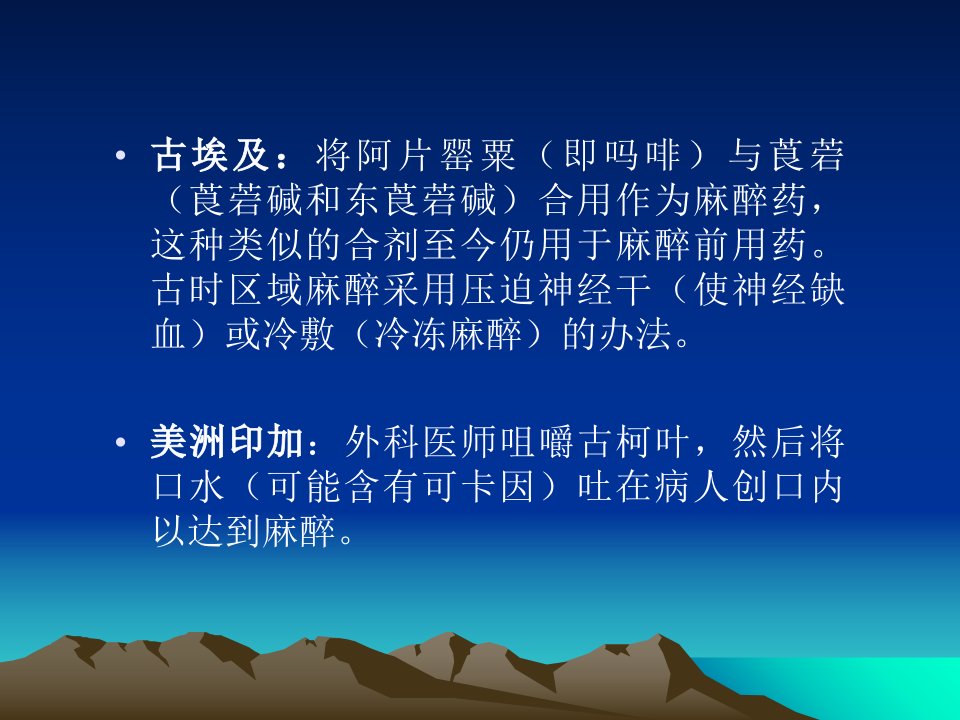 • 古埃及：将阿片罂粟（即吗啡）与莨菪（莨菪碱和东莨菪碱）合用作为麻醉药，这种类似的合剂至今仍用于麻醉前用药。古时区域麻醉采用压迫神经干（使神经缺血）或冷敷（冷冻麻醉）的办法。

• 美洲印加：外科医师咀嚼古柯叶，然后将口水（可能含有可卡因）吐在病人创口内以达到麻醉。